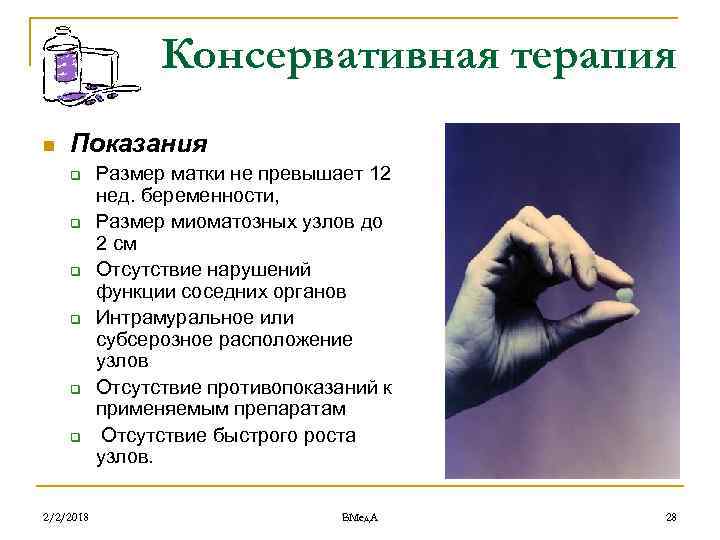 Консервативная терапия

Показания

Размер матки не превышает 12 нед. беременности,

Размер миоматозных узлов до 2 см

Отсутствие нарушений функции соседних органов

Интрамуральное или субсерозное расположение узлов

Отсутствие противопоказаний к применяемым препаратам

Отсутствие быстрого роста узлов.

2/2/2018

ВМедА

28